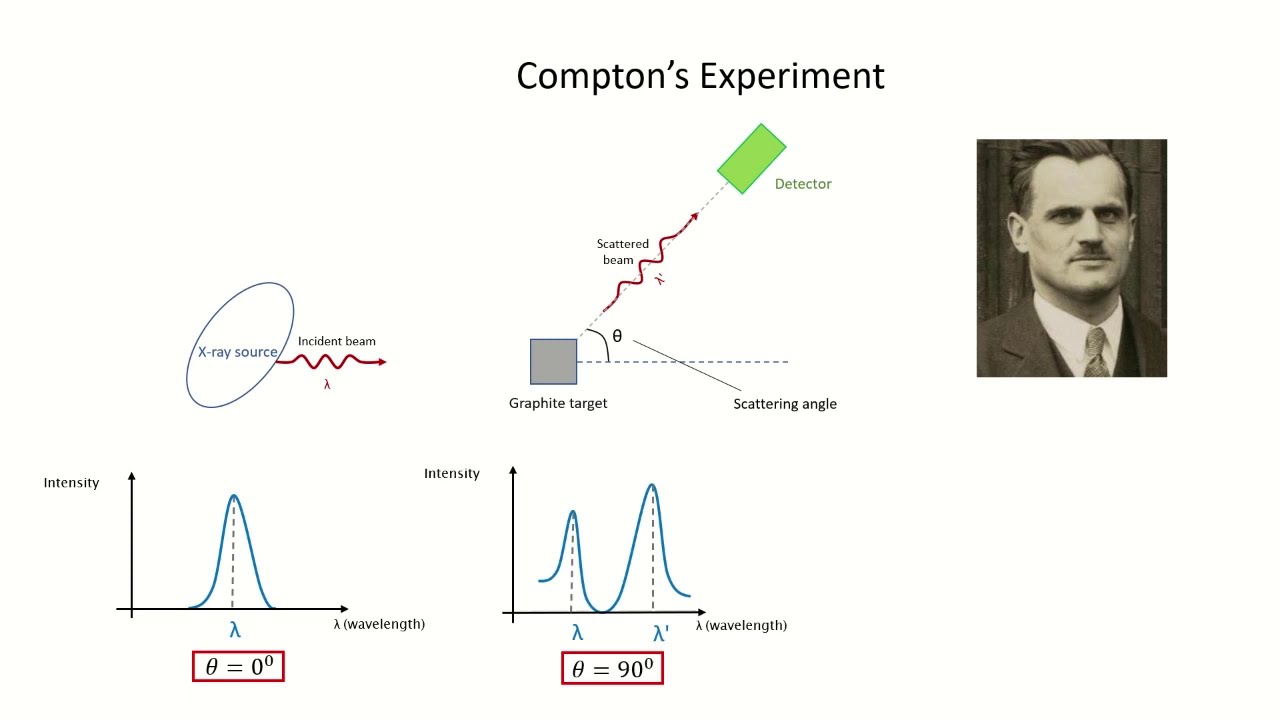 Compton's Experiment

Detector

Scattered beam

λ'

X-ray source

Incident beam

λ

θ

Graphite target

Scattering angle

Intensity

λ

λ (wavelength)

$\theta = 0^0$

Intensity

λ

λ'

λ (wavelength)

$\theta = 90^0$